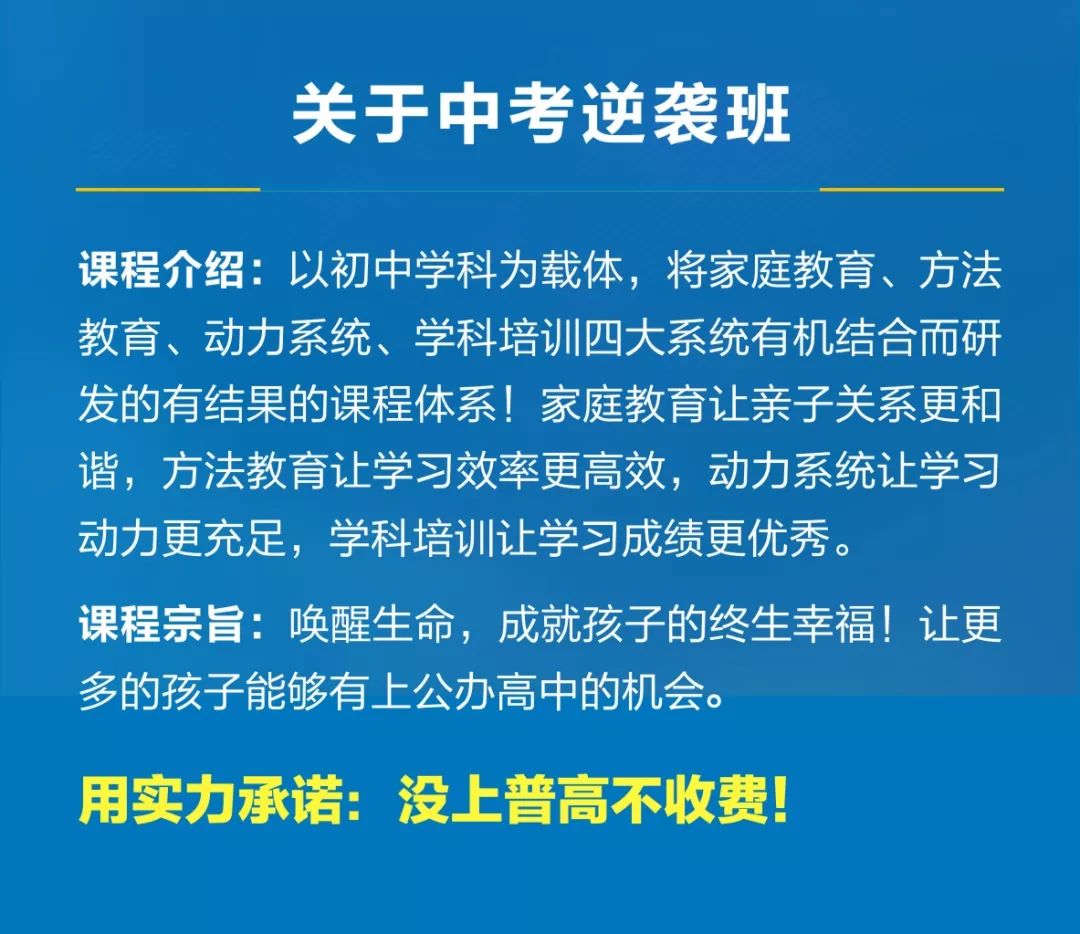 关于中考逆袭班

课程介绍：以初中学科为载体，将家庭教育、方法教育、动力系统、学科培训四大系统有机结合而研发的有结果的课程体系！家庭教育让亲子关系更和谐，方法教育让学习效率更高效，动力系统让学习动力更充足，学科培训让学习成绩更优秀。

课程宗旨：唤醒生命，成就孩子的终生幸福！让更多的孩子能够有上公办高中的机会。

用实力承诺：没上普高不收费！